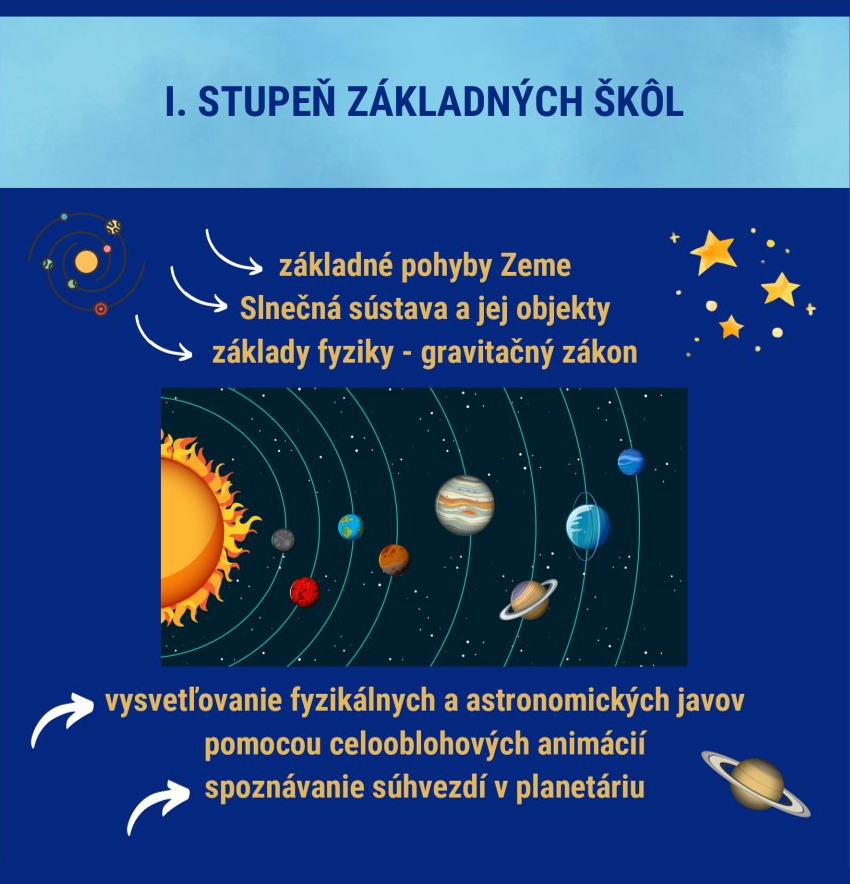 I. STUPEŇ ZÁKLADNÝCH ŠKÔL

základné pohyby Zeme
Slnečná sústava a jej objekty
základy fyziky - gravitačný zákon

vysvetľovanie fyzikálnych a astronomických javov pomocou celooblohových animácií
spoznávanie súhvezdí v planetáriu